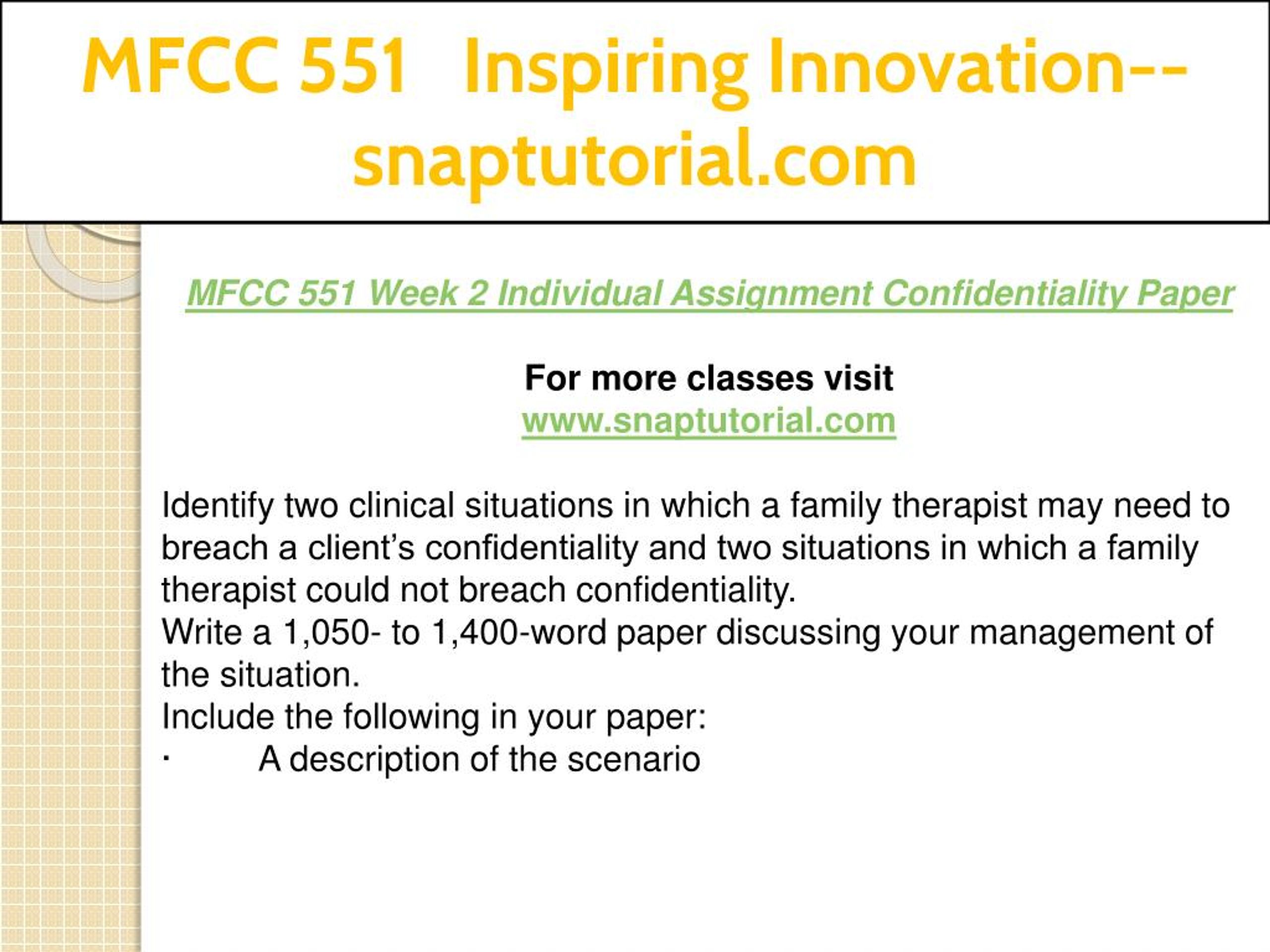 MFCC 551 Inspiring Innovation--snaptutorial.com

MFCC 551 Week 2 Individual Assignment Confidentiality Paper

For more classes visit
www.snaptutorial.com

Identify two clinical situations in which a family therapist may need to breach a client’s confidentiality and two situations in which a family therapist could not breach confidentiality.
Write a 1,050- to 1,400-word paper discussing your management of the situation.
Include the following in your paper:
· A description of the scenario